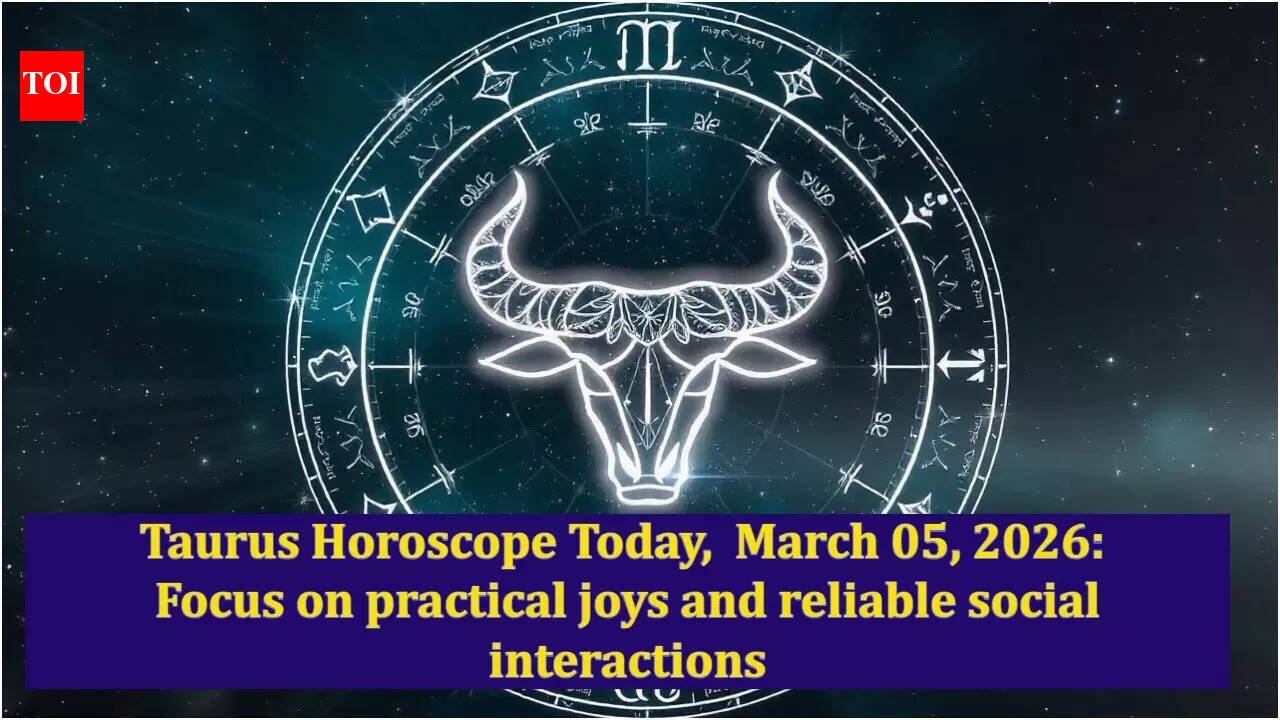 TOI

Taurus Horoscope Today, March 05, 2026: Focus on practical joys and reliable social interactions